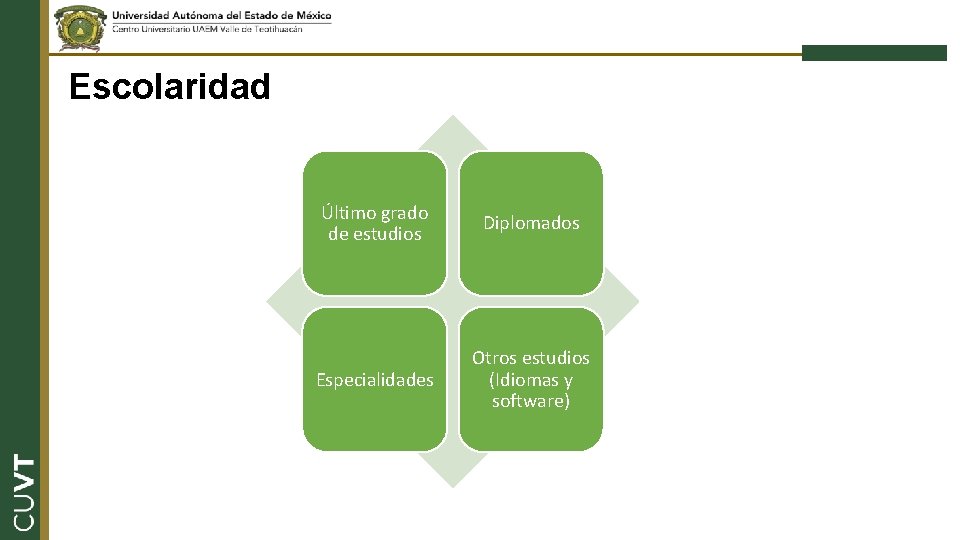 Universidad Autónoma del Estado de México
Centro Universitario UAEM Valle de Teotihuacán

Escolaridad

Último grado de estudios

Diplomados

Especialidades

Otros estudios (Idiomas y software)

CUVT